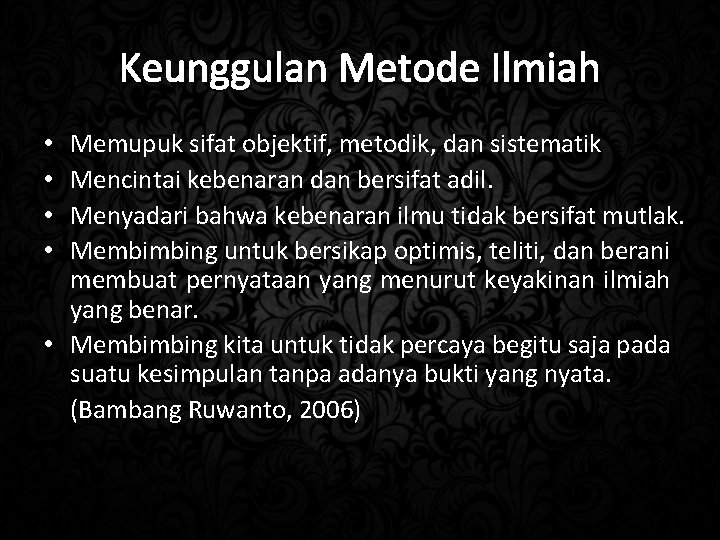 Keunggulan Metode Ilmiah

• Memupuk sifat objektif, metodik, dan sistematik
• Mencintai kebenaran dan bersifat adil.
• Menyadari bahwa kebenaran ilmu tidak bersifat mutlak.
• Membimbing untuk bersikap optimis, teliti, dan berani membuat pernyataan yang menurut keyakinan ilmiah yang benar.
• Membimbing kita untuk tidak percaya begitu saja pada suatu kesimpulan tanpa adanya bukti yang nyata.
(Bambang Ruwanto, 2006)